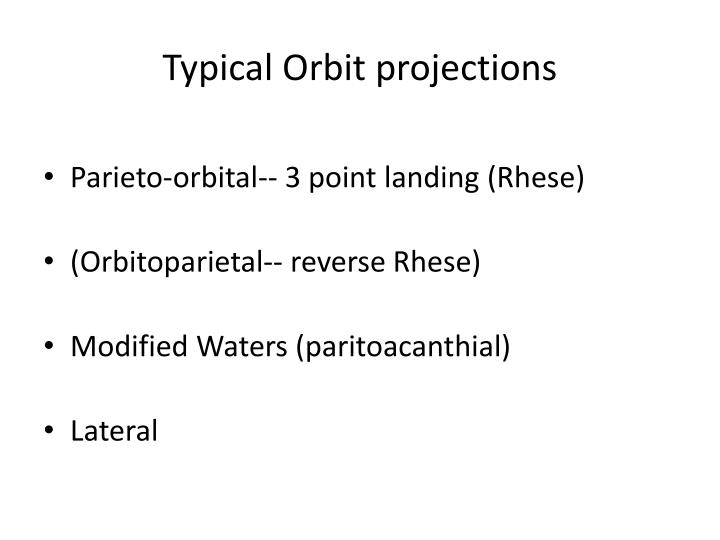 Typical Orbit projections

• Parieto-orbital-- 3 point landing (Rhese)

• (Orbitoparietal-- reverse Rhese)

• Modified Waters (paritoacanthial)

• Lateral